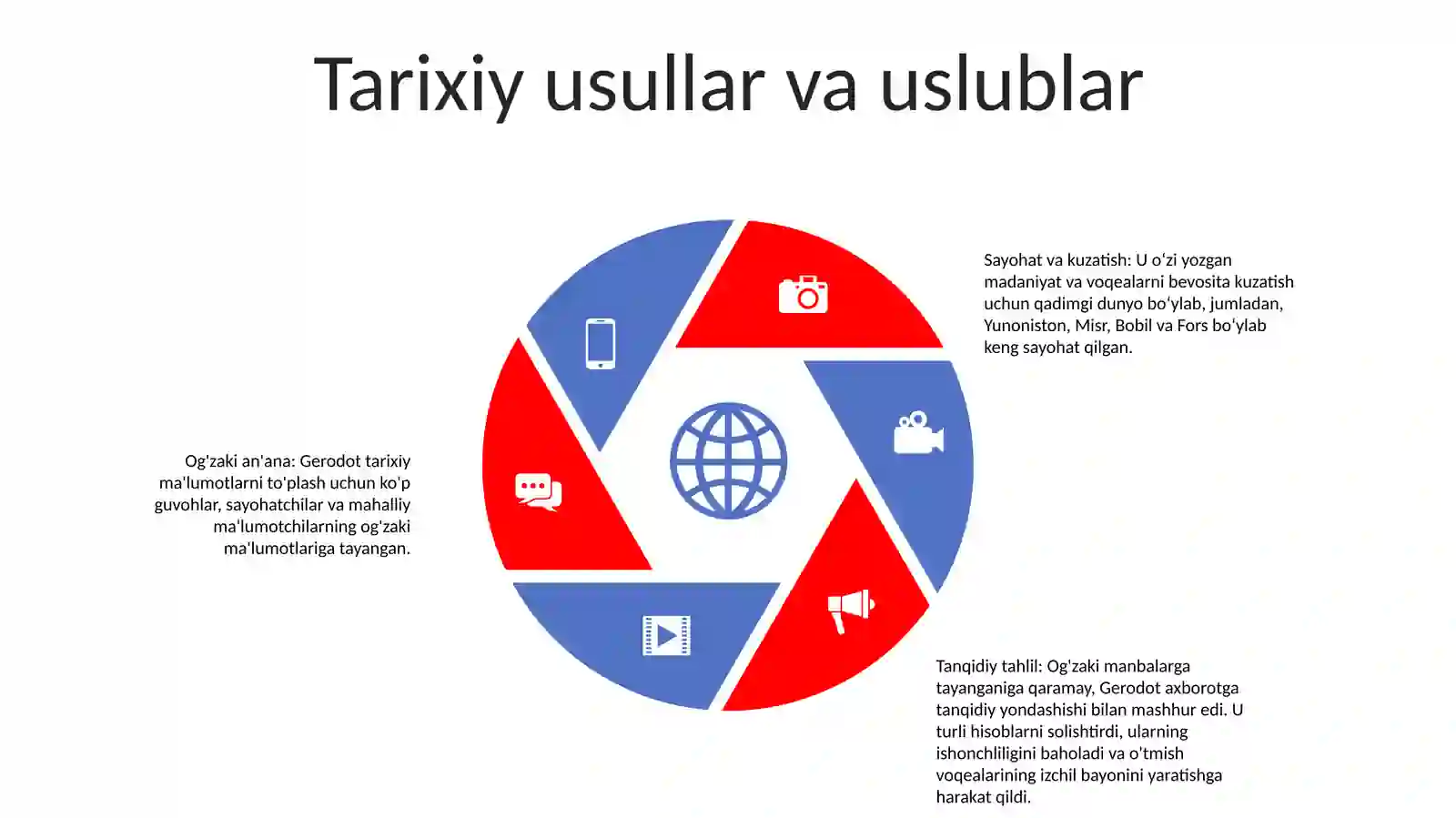 Tarixiy usullar va uslublar

Sayohat va kuzatish: U oʻzi yozgan madaniyat va voqealarni bevosita kuzatish uchun qadimgi dunyo boʻylab, jumladan, Yunoniston, Misr, Bobil va Fors boʻylab keng sayohat qilgan.

Og'zaki an'ana: Gerodot tarixiy ma'lumotlarni to'plash uchun ko'p guvohlar, sayohatchilar va mahalliy ma'lumotchilarning og'zaki ma'lumotlariga tayangan.

Tanqidiy tahlil: Og'zaki manbalarga tayanganiga qaramay, Gerodot axborotga tanqidiy yondashishi bilan mashhur edi. U turli hisoblarni solishtirdi, ularning ishonchliligini baholadi va o'tmish voqealarining izchil bayonini yaratishga harakat qildi.